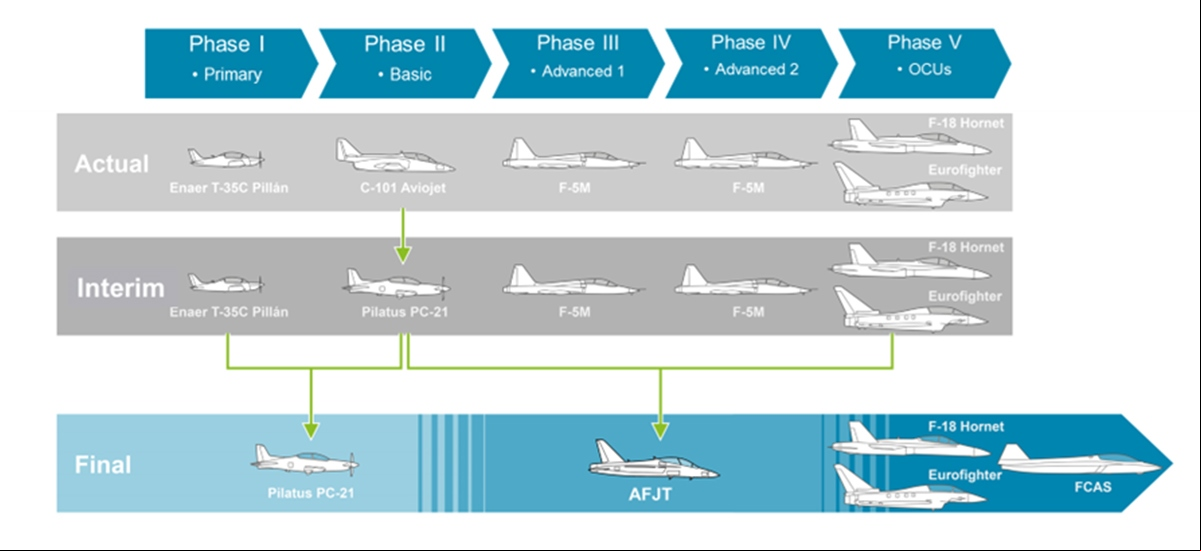 Phase I
• Primary

Phase II
• Basic

Phase III
• Advanced 1

Phase IV
• Advanced 2

Phase V
• OCUs

Actual
Enaer T-35C Pillán
C-101 Aviojet
F-5M
F-5M
F-18 Hornet
Eurofighter

Interim
Enaer T-35C Pillán
Pilatus PC-21
F-5M
F-5M
F-18 Hornet
Eurofighter

Final
Pilatus PC-21
AFJT
F-18 Hornet
Eurofighter
FCAS